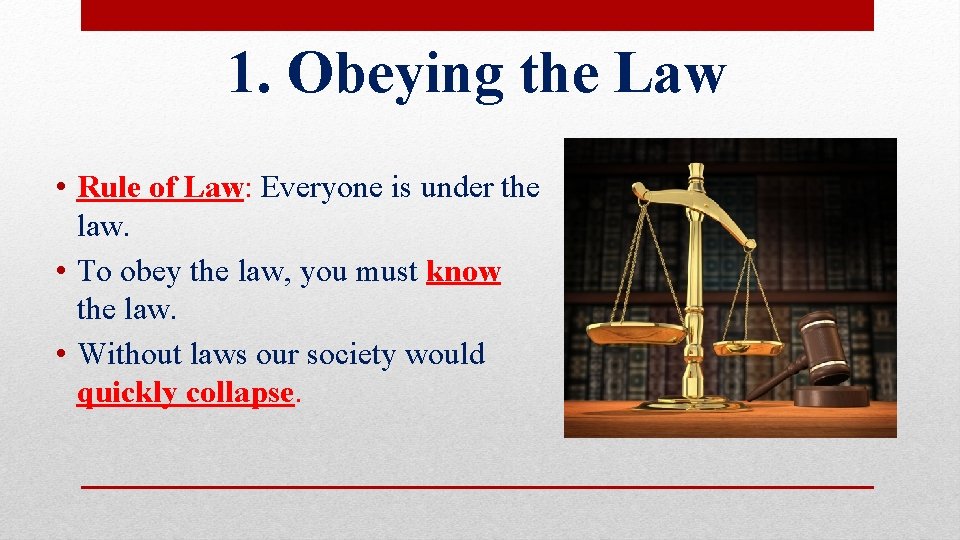 1. Obeying the Law

• Rule of Law: Everyone is under the law.
• To obey the law, you must know the law.
• Without laws our society would quickly collapse.